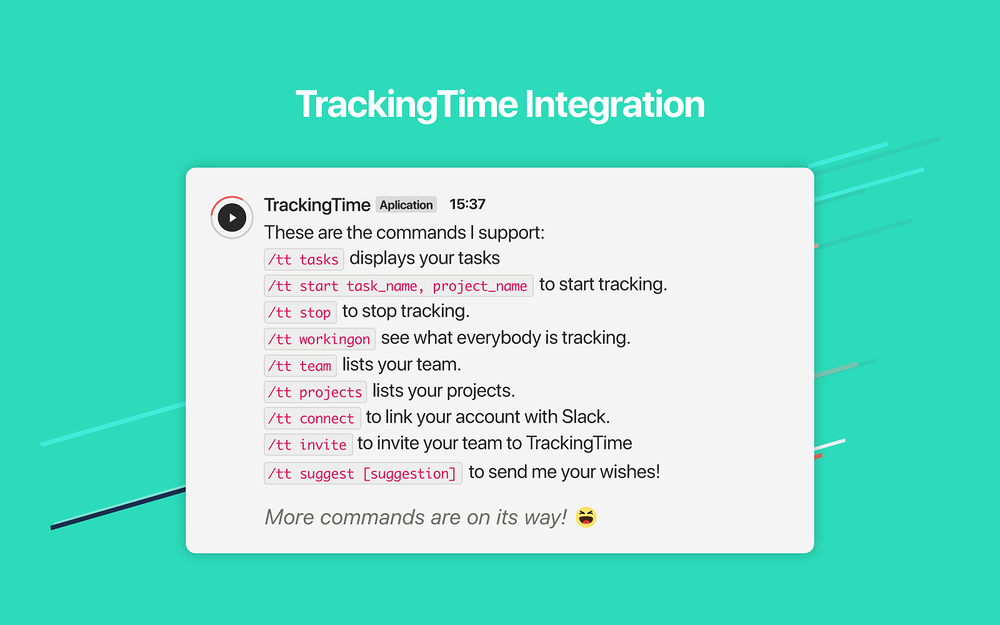 TrackingTime Integration

TrackingTime Aplication 15:37
These are the commands I support:
/tt tasks displays your tasks
/tt start task_name, project_name to start tracking.
/tt stop to stop tracking.
/tt workingon see what everybody is tracking.
/tt team lists your team.
/tt projects lists your projects.
/tt connect to link your account with Slack.
/tt invite to invite your team to TrackingTime
/tt suggest [suggestion] to send me your wishes!

More commands are on its way! 😆